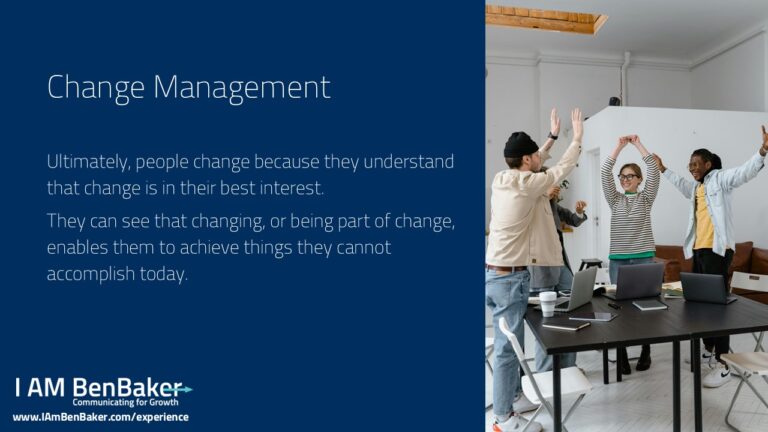 Change Management

Ultimately, people change because they understand that change is in their best interest.

They can see that changing, or being part of change, enables them to achieve things they cannot accomplish today.

I AM BenBaker
Communicating for Growth
www.IAmBenBaker.com/experience